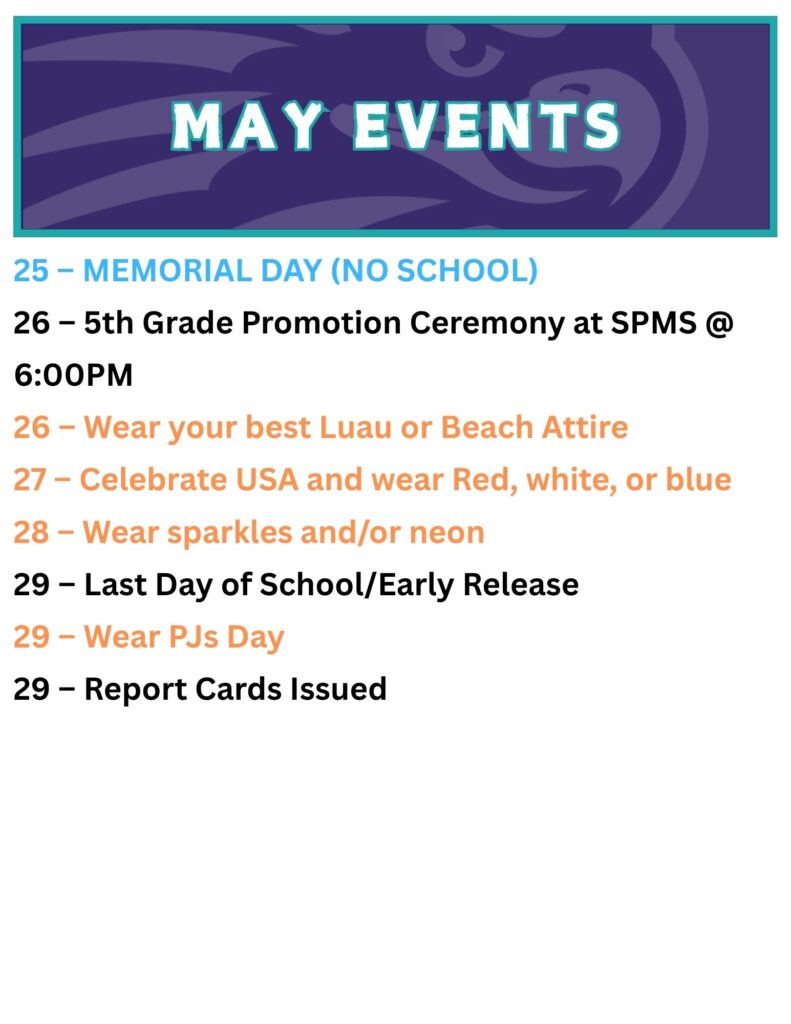 MAY EVENTS

25 – MEMORIAL DAY (NO SCHOOL)

26 – 5th Grade Promotion Ceremony at SPMS @ 6:00PM

26 – Wear your best Luau or Beach Attire

27 – Celebrate USA and wear Red, white, or blue

28 – Wear sparkles and/or neon

29 – Last Day of School/Early Release

29 – Wear PJs Day

29 – Report Cards Issued